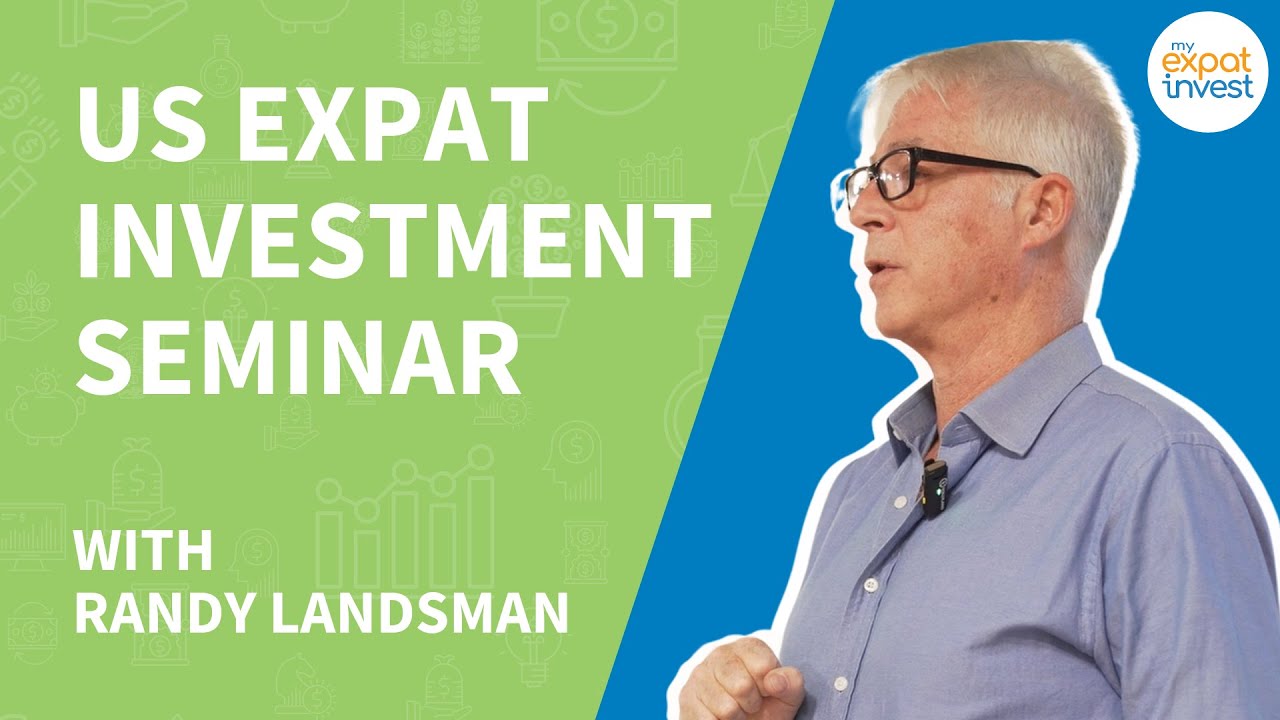 US EXPAT INVESTMENT SEMINAR

WITH RANDY LANDSMAN

my expat invest